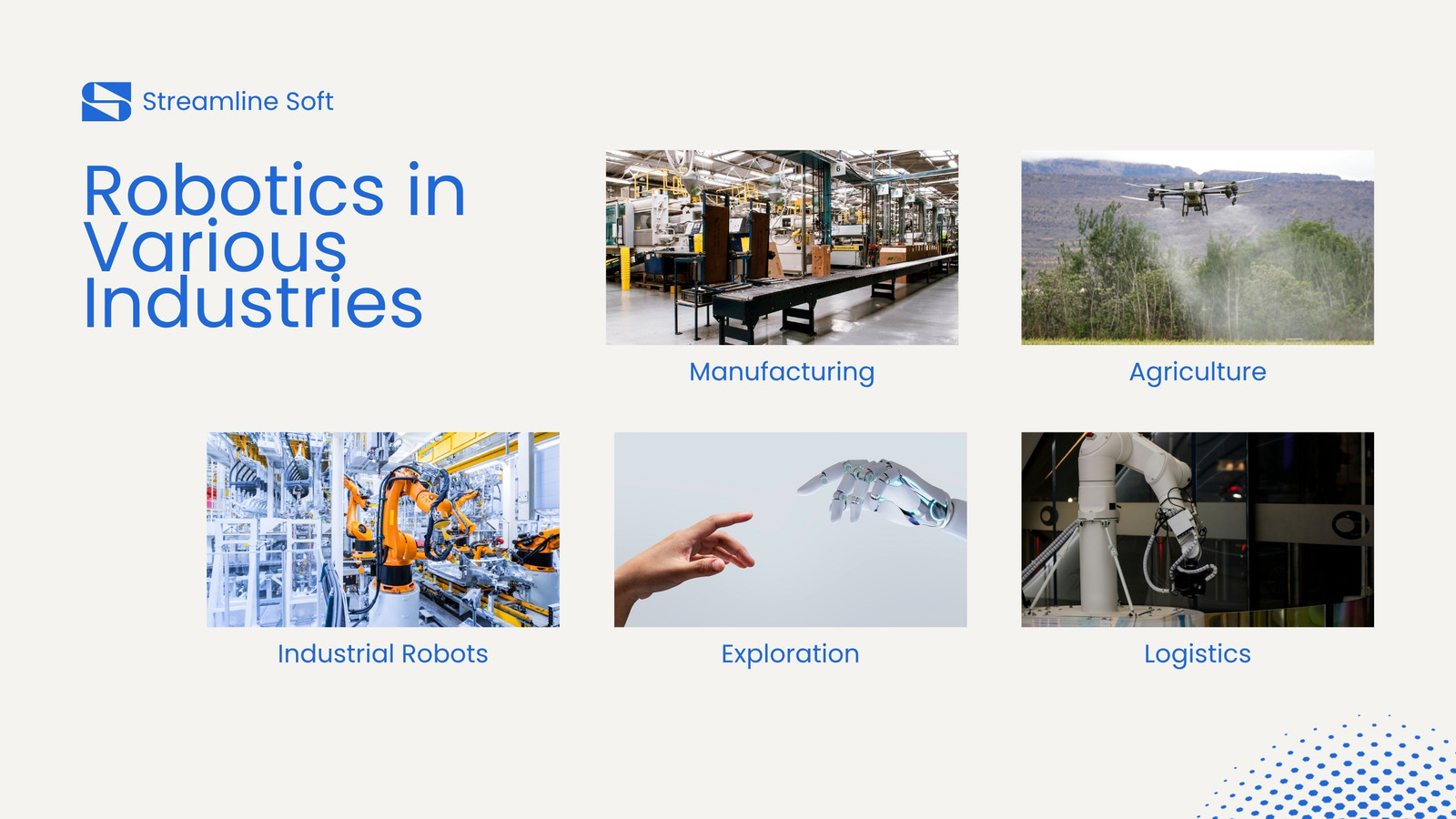 Streamline Soft

Robotics in Various Industries

Manufacturing

Agriculture

Industrial Robots

Exploration

Logistics